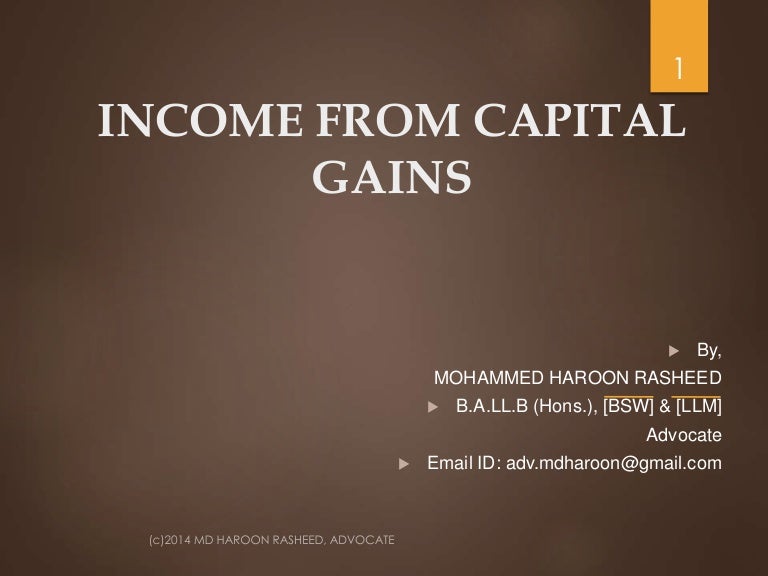 1

INCOME FROM CAPITAL GAINS

By,

MOHAMMED HAROON RASHEED

B.A.LL.B (Hons.), [BSW] & [LLM]

Advocate

Email ID: adv.mdharoon@gmail.com

(c)2014 MD HAROON RASHEED, ADVOCATE